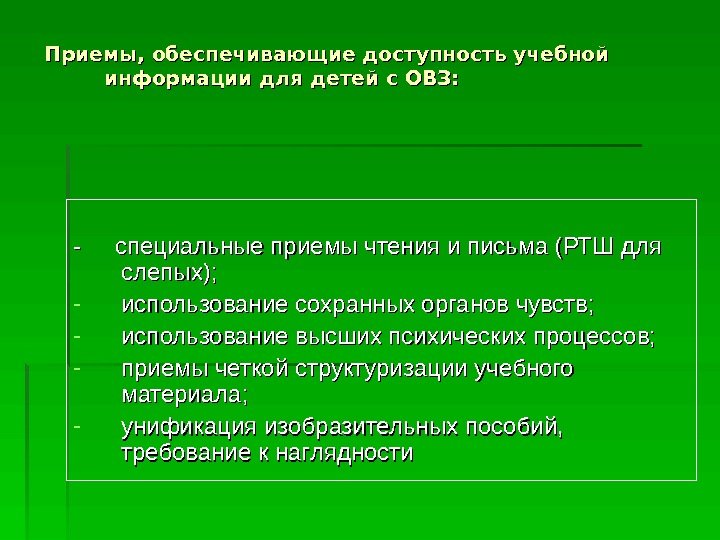 Приемы, обеспечивающие доступность учебной информации для детей с ОВЗ:

- специальные приемы чтения и письма (РТШ для слепых);
- использование сохранных органов чувств;
- использование высших психических процессов;
- приемы четкой структуризации учебного материала;
- унификация изобразительных пособий, требование к наглядности